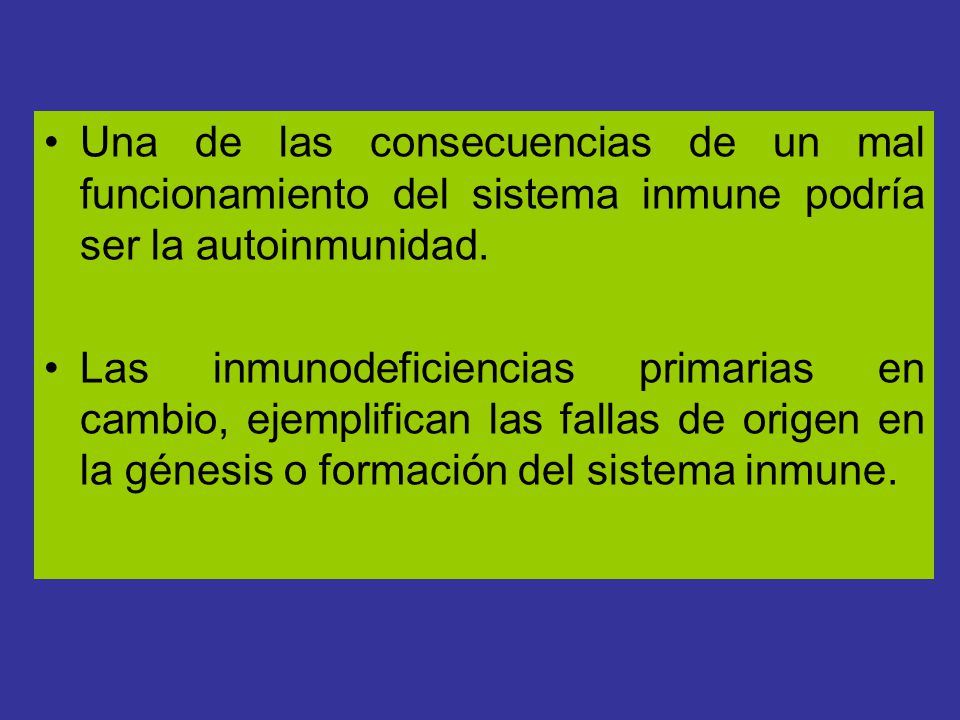 • Una de las consecuencias de un mal funcionamiento del sistema inmune podría ser la autoinmunidad.

• Las inmunodeficiencias primarias en cambio, ejemplifican las fallas de origen en la génesis o formación del sistema inmune.